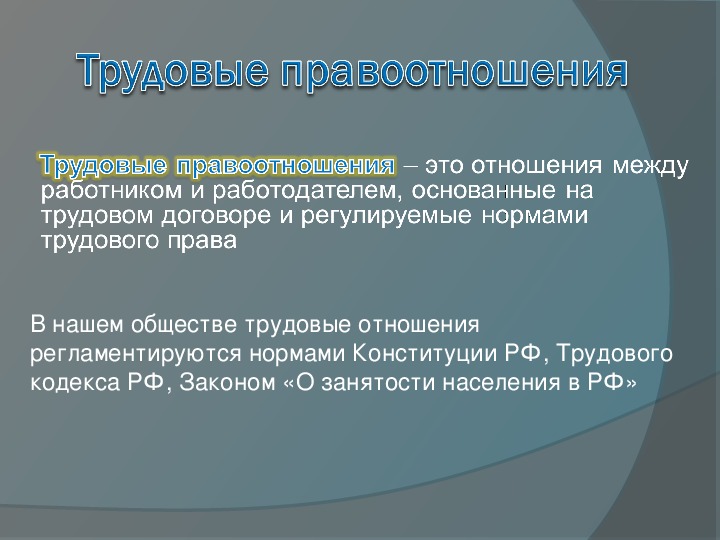 Трудовые правоотношения

Трудовые правоотношения – это отношения между работником и работодателем, основанные на трудовом договоре и регулируемые нормами трудового права

В нашем обществе трудовые отношения регламентируются нормами Конституции РФ, Трудового кодекса РФ, Законом «О занятости населения в РФ»